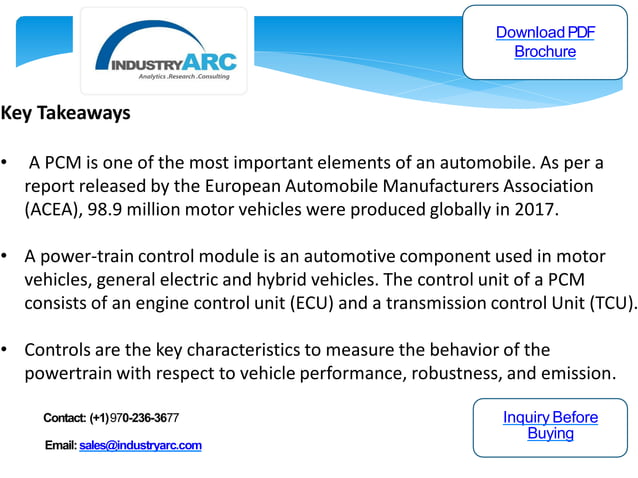 INDUSTRYARC
Analytics .Research .Consulting

Download PDF Brochure

Key Takeaways

• A PCM is one of the most important elements of an automobile. As per a report released by the European Automobile Manufacturers Association (ACEA), 98.9 million motor vehicles were produced globally in 2017.

• A power-train control module is an automotive component used in motor vehicles, general electric and hybrid vehicles. The control unit of a PCM consists of an engine control unit (ECU) and a transmission control Unit (TCU).

• Controls are the key characteristics to measure the behavior of the powertrain with respect to vehicle performance, robustness, and emission.

Contact: (+1) 970-236-3677

Email: sales@industryarc.com

Inquiry Before Buying